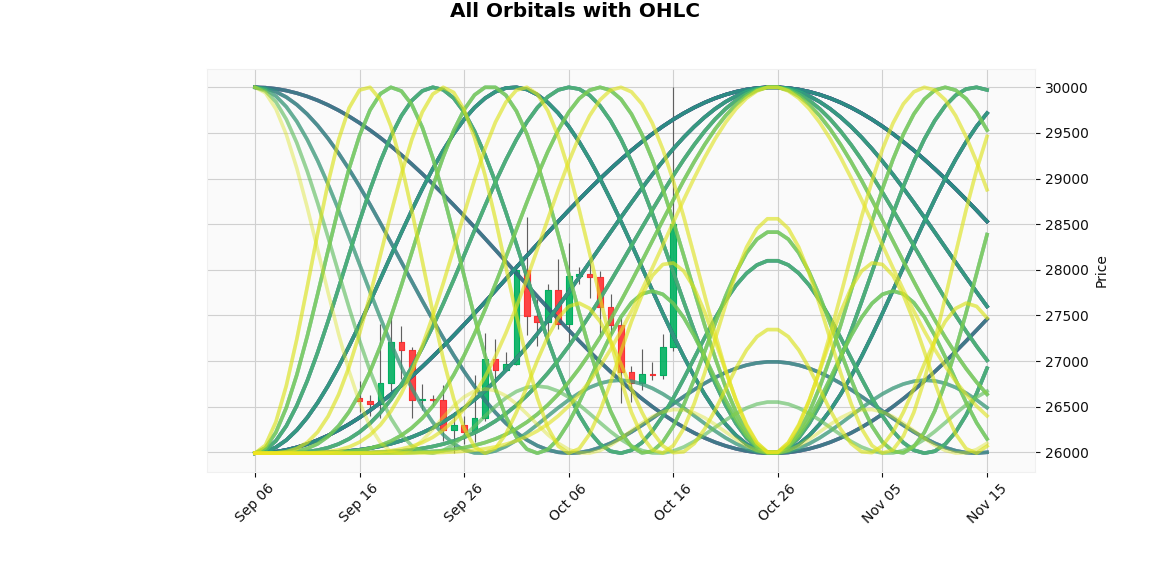 All Orbitals with OHLC

30000
29500
29000
28500
28000
27500
27000
26500
26000

Price

Sep 06
Sep 16
Sep 26
Oct 06
Oct 16
Oct 26
Nov 05
Nov 15